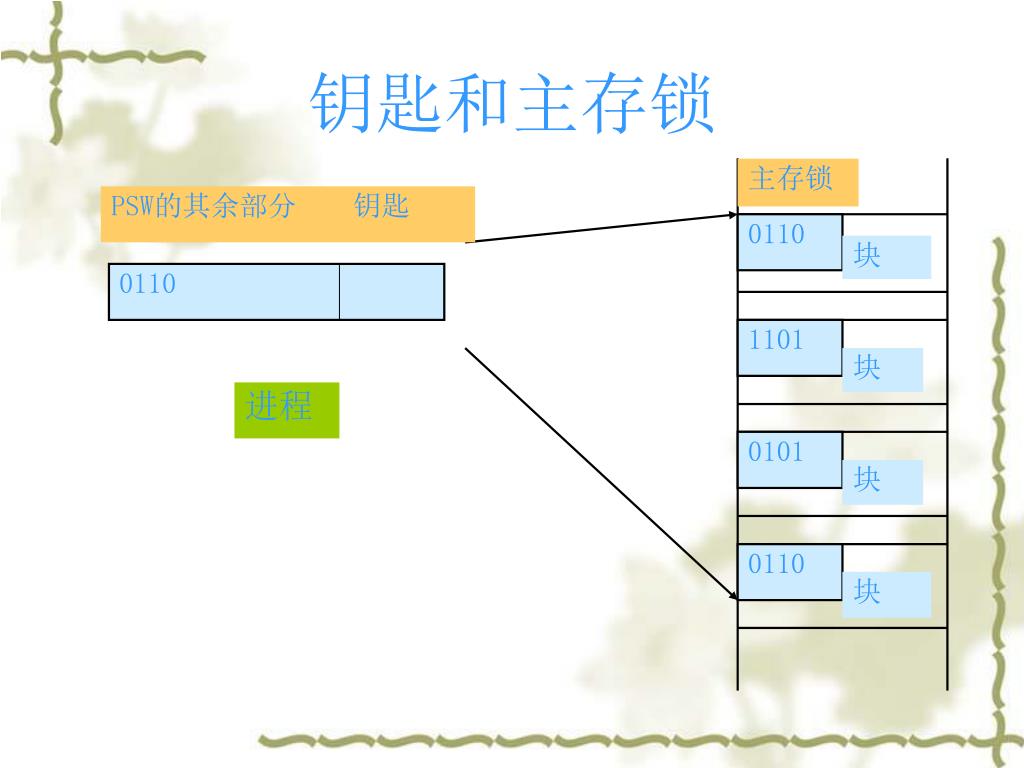 钥匙和主存锁

PSW的其余部分　　钥匙

0110

进程

主存锁

0110
块

1101
块

0101
块

0110
块